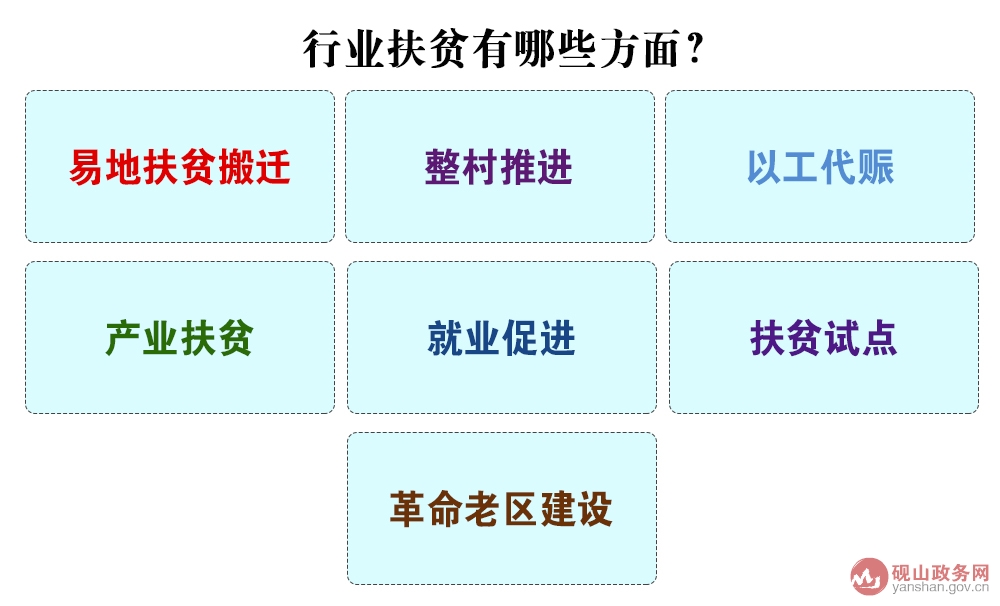 行业扶贫有哪些方面？

易地扶贫搬迁

整村推进

以工代赈

产业扶贫

就业促进

扶贫试点

革命老区建设

砚山政务网
yanshan.gov.cn